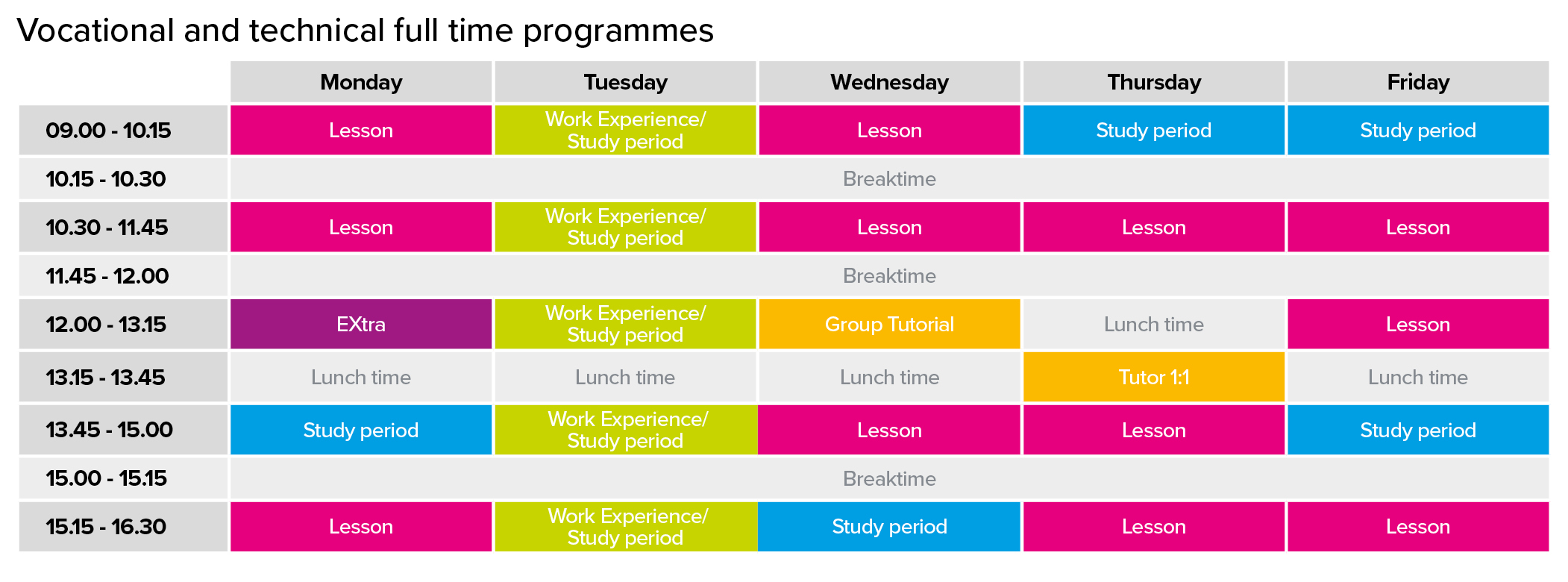 Vocational and technical full time programmes

| | Monday | Tuesday | Wednesday | Thursday | Friday |
|---|---|---|---|---|---|
| 09.00 - 10.15 | Lesson | Work Experience/ Study period | Lesson | Study period | Study period |
| 10.15 - 10.30 | Breaktime | | | | |
| 10.30 - 11.45 | Lesson | Work Experience/ Study period | Lesson | Lesson | Lesson |
| 11.45 - 12.00 | Breaktime | | | | |
| 12.00 - 13.15 | EXtra | Work Experience/ Study period | Group Tutorial | Lunch time | Lesson |
| 13.15 - 13.45 | Lunch time | Lunch time | Lunch time | Tutor 1:1 | Lunch time |
| 13.45 - 15.00 | Study period | Work Experience/ Study period | Lesson | Lesson | Study period |
| 15.00 - 15.15 | Breaktime | | | | |
| 15.15 - 16.30 | Lesson | Work Experience/ Study period | Study period | Lesson | Lesson |